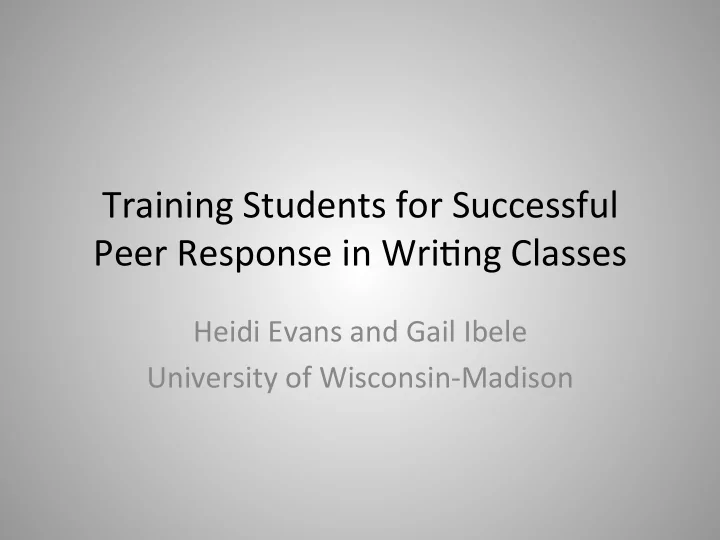 Training Students for Successful Peer Response in Writing Classes

Heidi Evans and Gail Ibele
University of Wisconsin-Madison